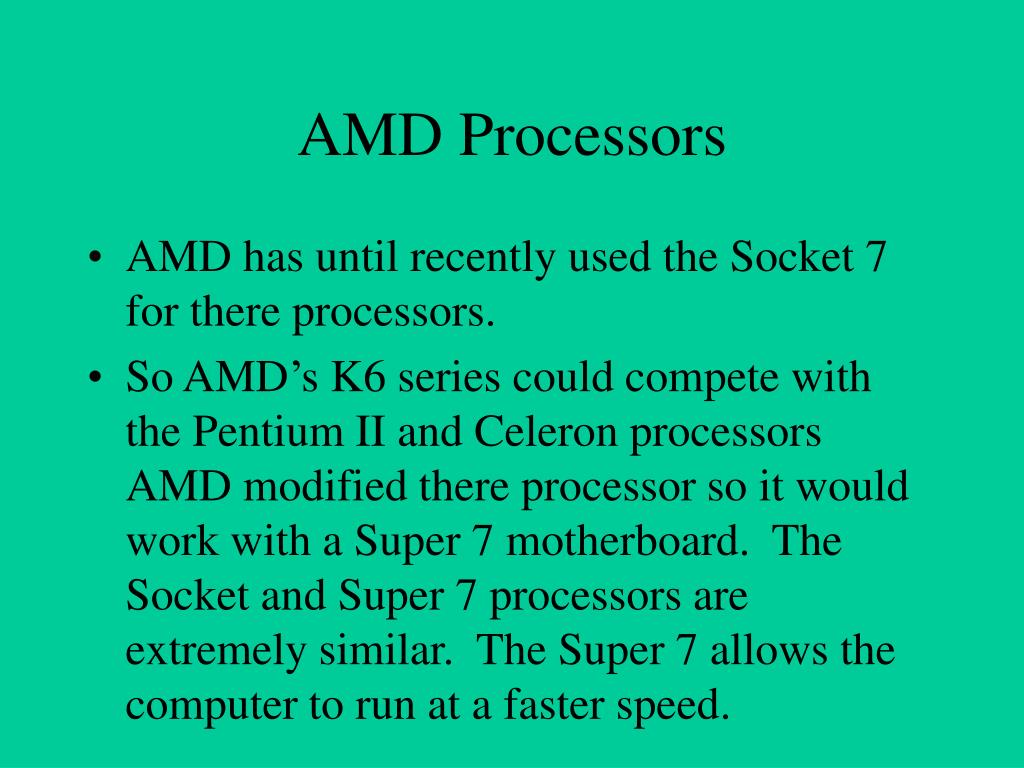 AMD Processors

• AMD has until recently used the Socket 7 for there processors.

• So AMD’s K6 series could compete with the Pentium II and Celeron processors AMD modified there processor so it would work with a Super 7 motherboard. The Socket and Super 7 processors are extremely similar. The Super 7 allows the computer to run at a faster speed.